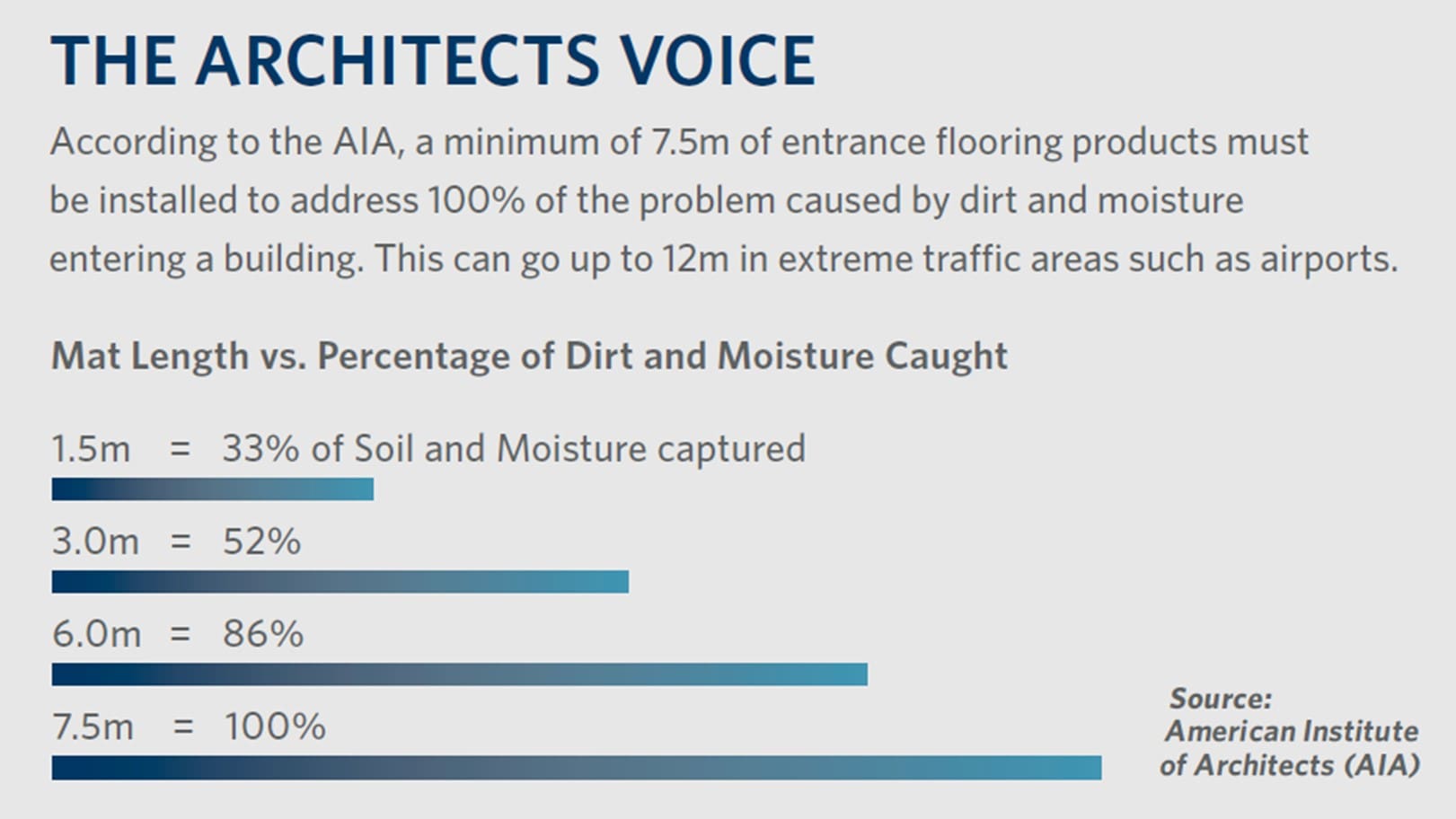 THE ARCHITECTS VOICE

According to the AIA, a minimum of 7.5m of entrance flooring products must be installed to address 100% of the problem caused by dirt and moisture entering a building. This can go up to 12m in extreme traffic areas such as airports.

Mat Length vs. Percentage of Dirt and Moisture Caught

1.5m = 33% of Soil and Moisture captured

3.0m = 52%

6.0m = 86%

7.5m = 100%

Source: American Institute of Architects (AIA)